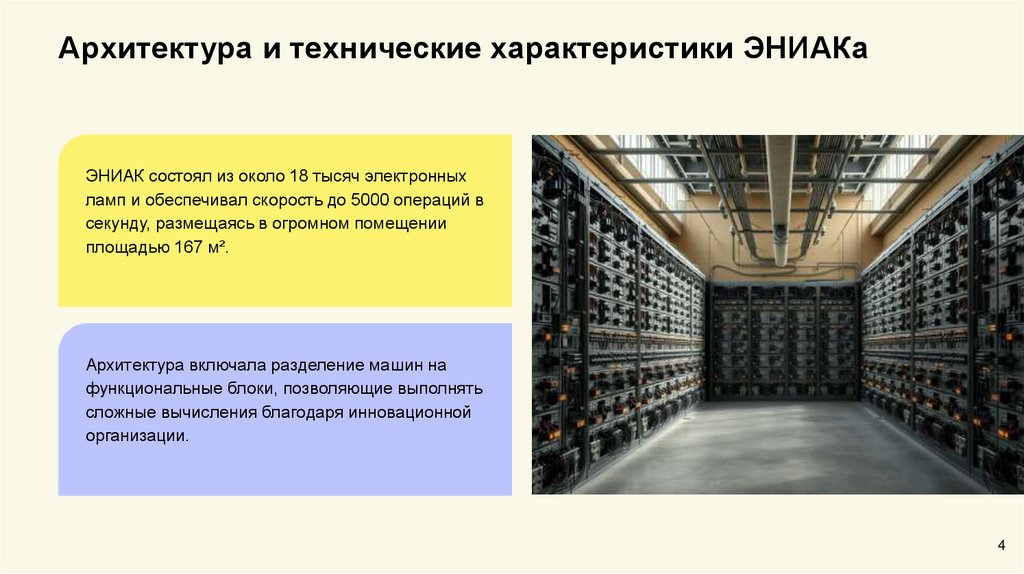 Архитектура и технические характеристики ЭНИАКа

ЭНИАК состоял из около 18 тысяч электронных ламп и обеспечивал скорость до 5000 операций в секунду, размещаясь в огромном помещении площадью 167 м².

Архитектура включала разделение машин на функциональные блоки, позволяющие выполнять сложные вычисления благодаря инновационной организации.

4